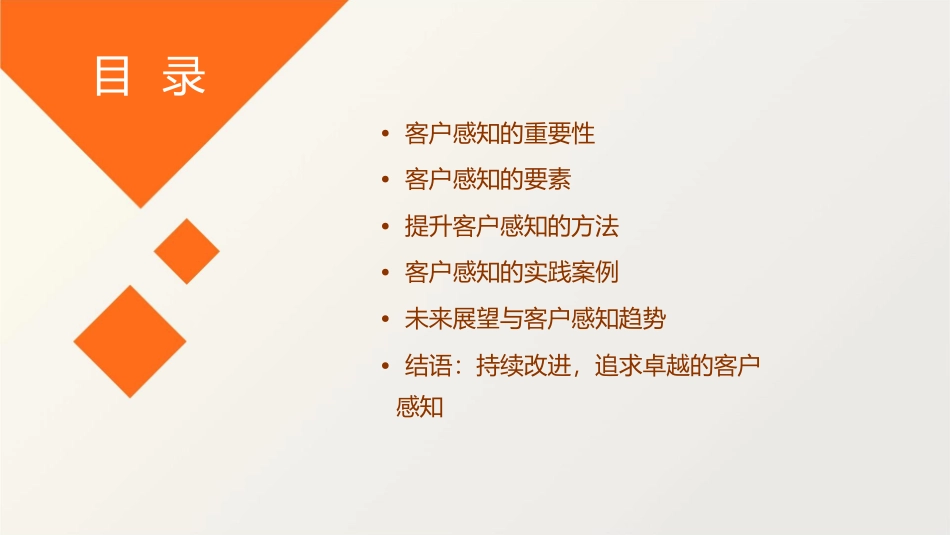 目 录

• 客户感知的重要性
• 客户感知的要素
• 提升客户感知的方法
• 客户感知的实践案例
• 未来展望与客户感知趋势
• 结语：持续改进，追求卓越的客户感知